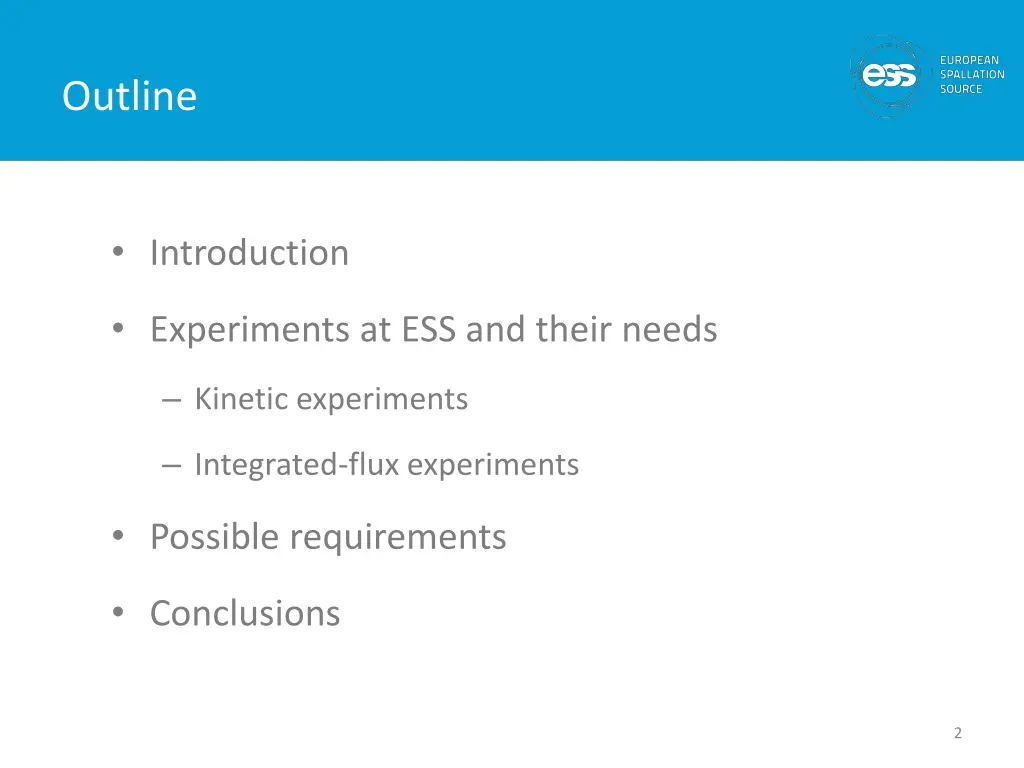 Outline

ess EUROPEAN SPALLATION SOURCE

• Introduction

• Experiments at ESS and their needs

– Kinetic experiments

– Integrated-flux experiments

• Possible requirements

• Conclusions

2